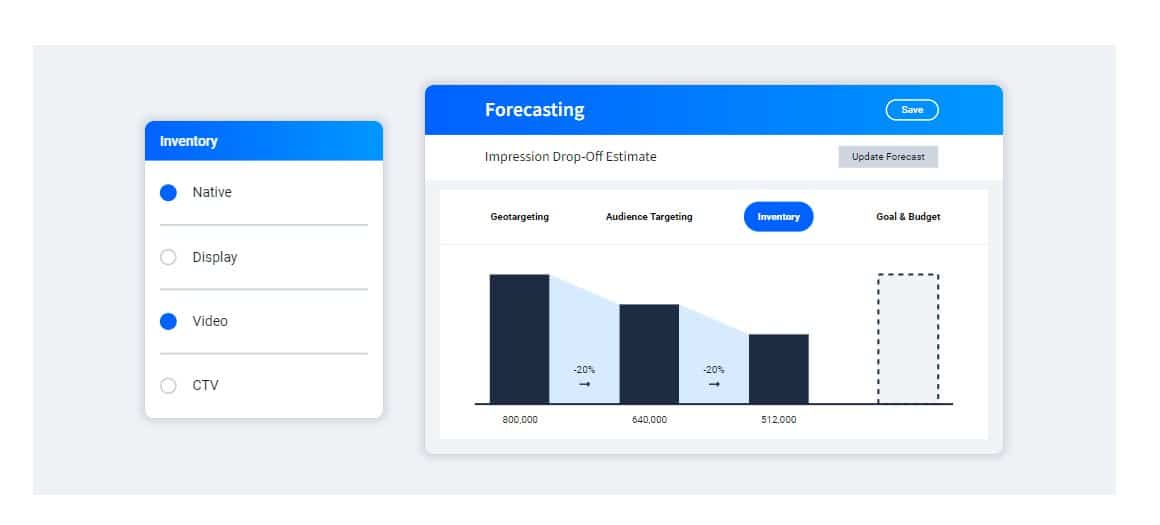 Inventory

Native

Display

Video

CTV

Forecasting

Save

Impression Drop-Off Estimate

Update Forecast

Geotargeting

Audience Targeting

Inventory

Goal & Budget

-20%
→

-20%
→

800,000

640,000

512,000